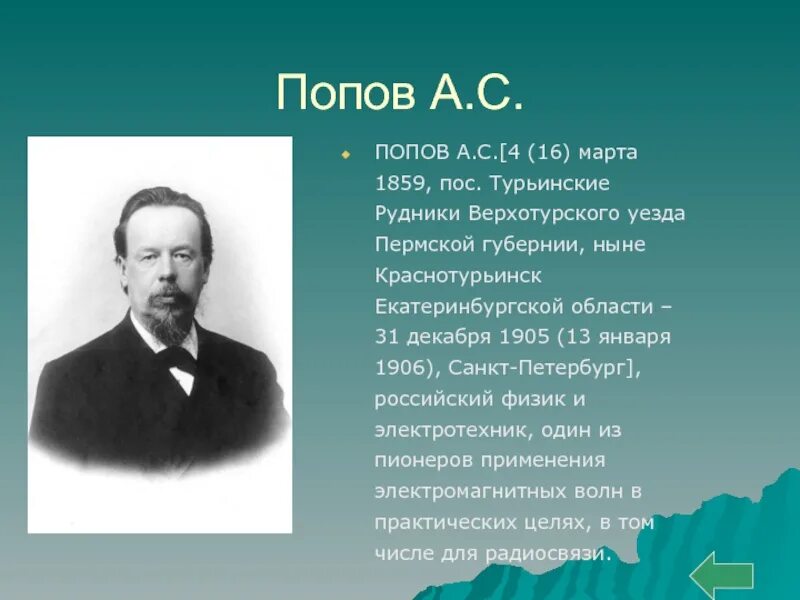 Попов А.С.

ПОПОВ А.С.[4 (16) марта 1859, пос. Турьинские Рудники Верхотурского уезда Пермской губернии, ныне Краснотурьинск Екатеринбургской области – 31 декабря 1905 (13 января 1906), Санкт-Петербург], российский физик и электротехник, один из пионеров применения электромагнитных волн в практических целях, в том числе для радиосвязи.